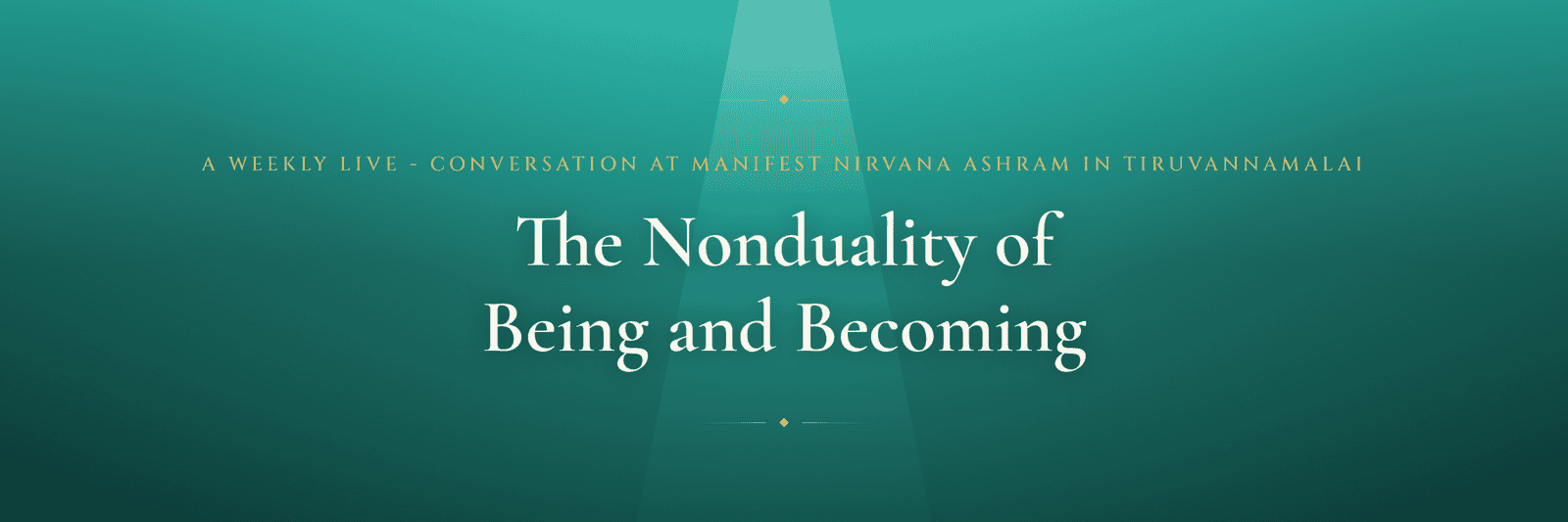 A WEEKLY LIVE - CONVERSATION AT MANIFEST NIRVANA ASHRAM IN TIRUVANNAMALAI

The Nonduality of Being and Becoming